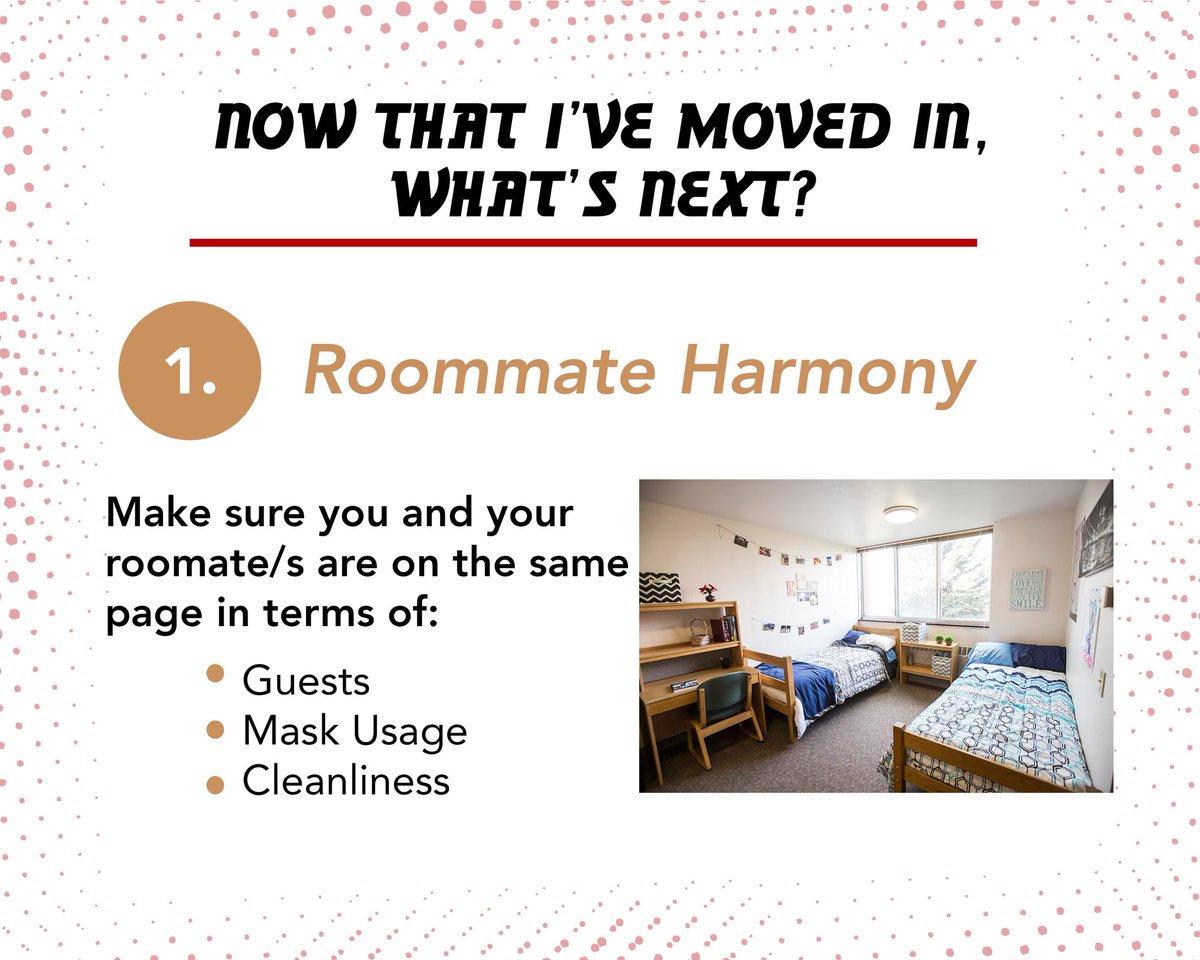 NOW THAT I'VE MOVED IN, WHAT'S NEXT?

1.

Roommate Harmony

Make sure you and your roomate/s are on the same page in terms of:

• Guests
• Mask Usage
• Cleanliness